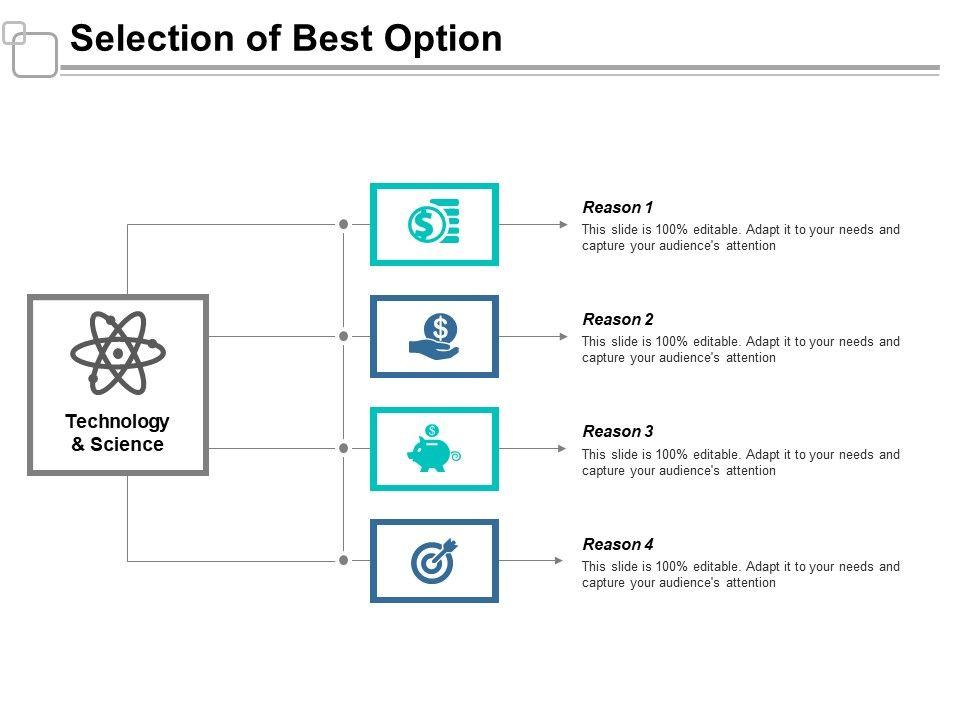 Selection of Best Option

Technology & Science

Reason 1
This slide is 100% editable. Adapt it to your needs and capture your audience's attention

Reason 2
This slide is 100% editable. Adapt it to your needs and capture your audience's attention

Reason 3
This slide is 100% editable. Adapt it to your needs and capture your audience's attention

Reason 4
This slide is 100% editable. Adapt it to your needs and capture your audience's attention